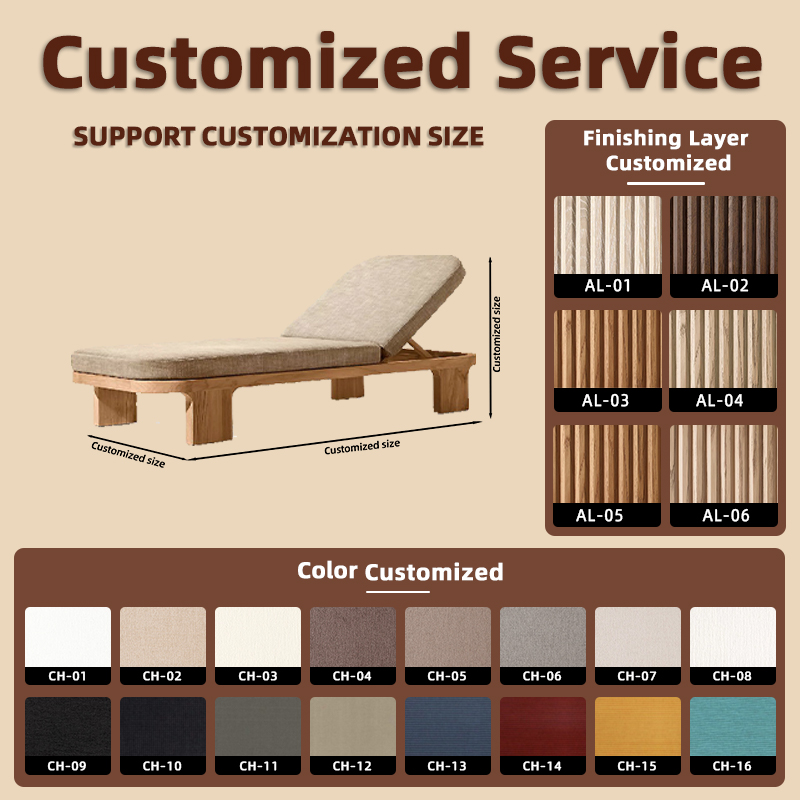 Customized Service

SUPPORT CUSTOMIZATION SIZE

Customized size

Customized size

Customized size

Finishing Layer Customized

AL-01
AL-02
AL-03
AL-04
AL-05
AL-06

Color Customized

CH-01
CH-02
CH-03
CH-04
CH-05
CH-06
CH-07
CH-08
CH-09
CH-10
CH-11
CH-12
CH-13
CH-14
CH-15
CH-16